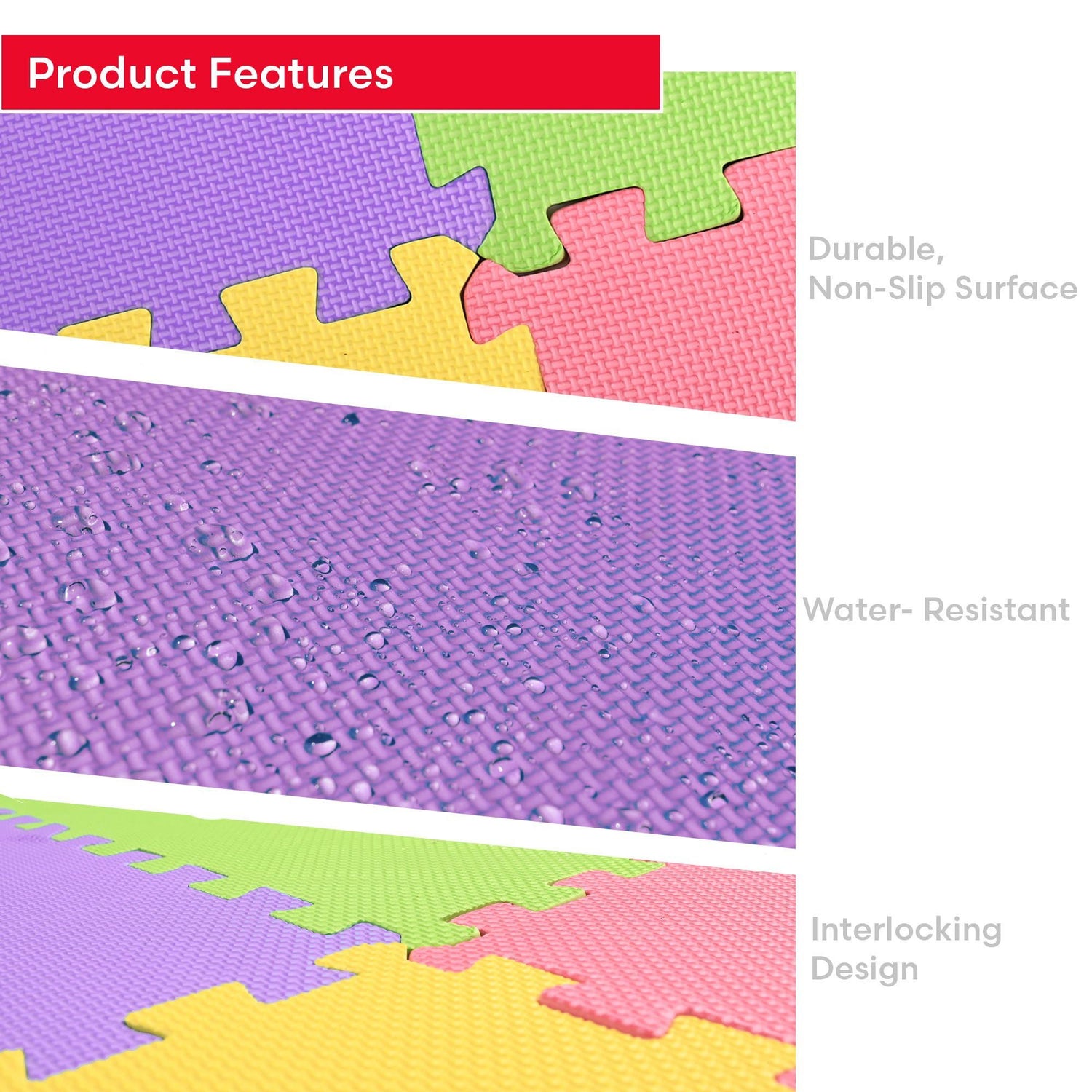 Product Features

Durable,
Non-Slip Surface

Water- Resistant

Interlocking
Design